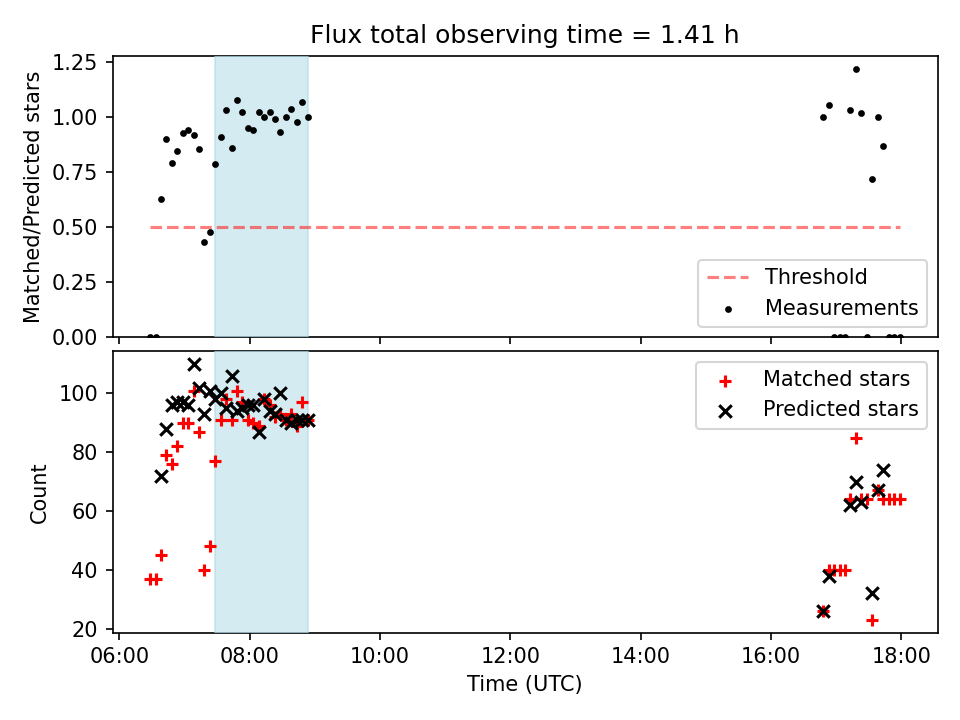 Flux total observing time = 1.41 h

Matched/Predicted stars

1.25
1.00
0.75
0.50
0.25
0.00

Threshold
Measurements

Count

100
80
60
40
20

Matched stars
Predicted stars

06:00 08:00 10:00 12:00 14:00 16:00 18:00

Time (UTC)